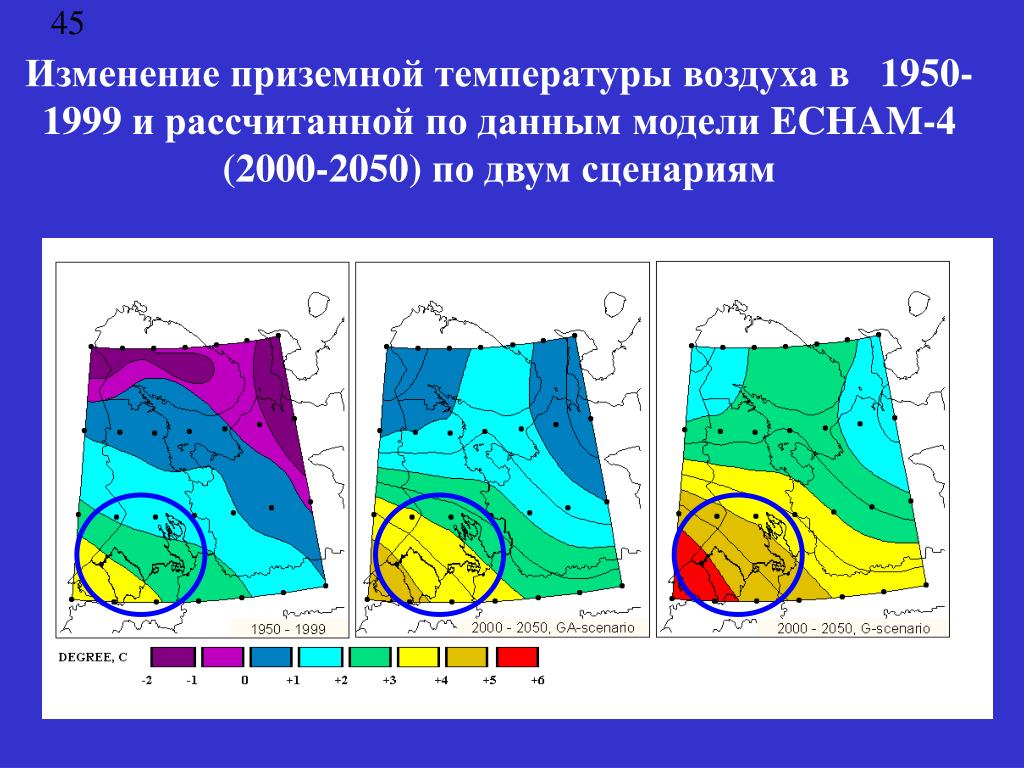 45

Изменение приземной температуры воздуха в 1950-1999 и рассчитанной по данным модели ECHAM-4 (2000-2050) по двум сценариям

1950 - 1999

2000 - 2050, GA-scenario

2000 - 2050, G-scenario

DEGREE, C

-2 -1 0 +1 +2 +3 +4 +5 +6